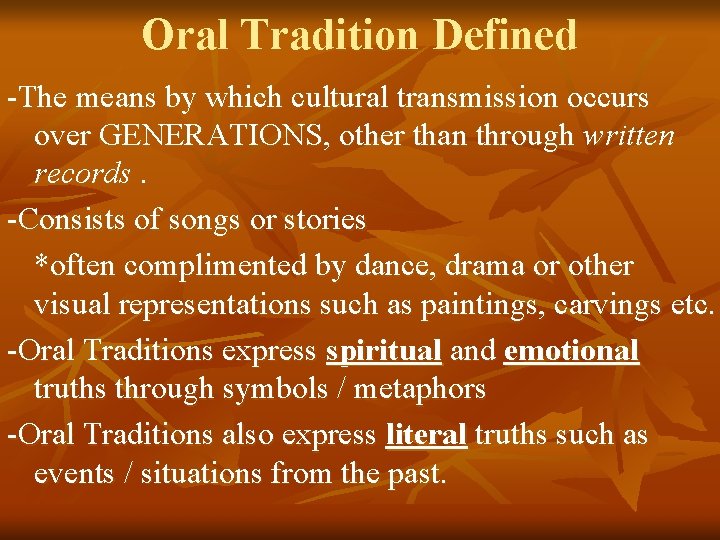 Oral Tradition Defined

-The means by which cultural transmission occurs over GENERATIONS, other than through written records .

-Consists of songs or stories

*often complimented by dance, drama or other visual representations such as paintings, carvings etc.

-Oral Traditions express spiritual and emotional truths through symbols / metaphors

-Oral Traditions also express literal truths such as events / situations from the past.